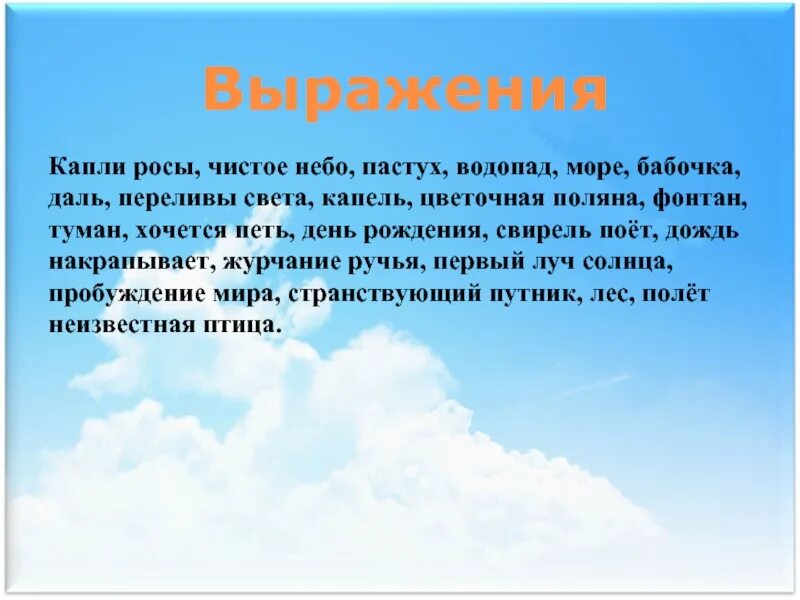 Выражения

Капли росы, чистое небо, пастух, водопад, море, бабочка, даль, переливы света, капель, цветочная поляна, фонтан, туман, хочется петь, день рождения, свирель поёт, дождь накрапывает, журчание ручья, первый луч солнца, пробуждение мира, странствующий путник, лес, полёт неизвестная птица.